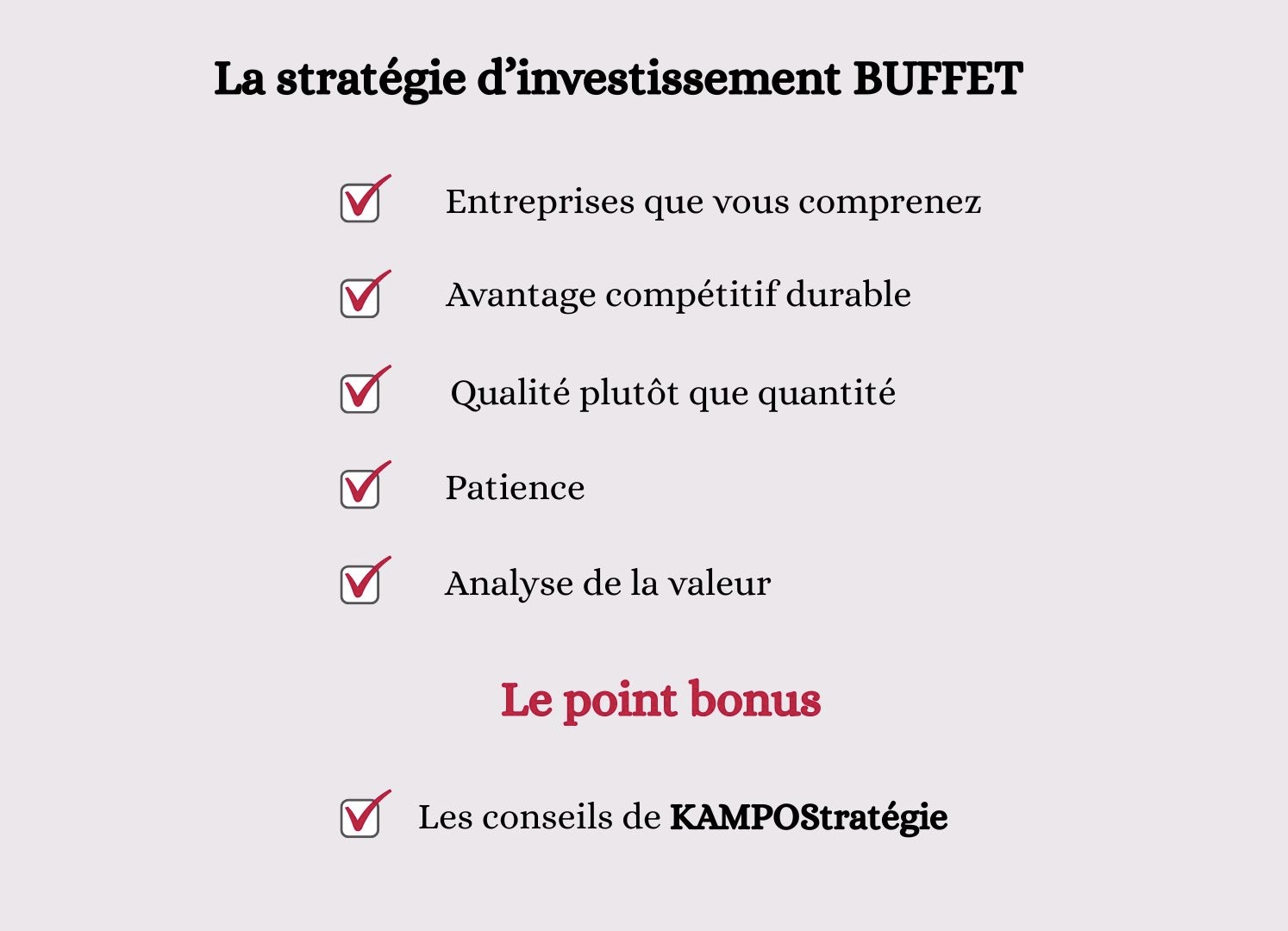 La stratégie d'investissement BUFFET

Entreprises que vous comprenez

Avantage compétitif durable

Qualité plutôt que quantité

Patience

Analyse de la valeur

Le point bonus

Les conseils de KAMPOStratégie